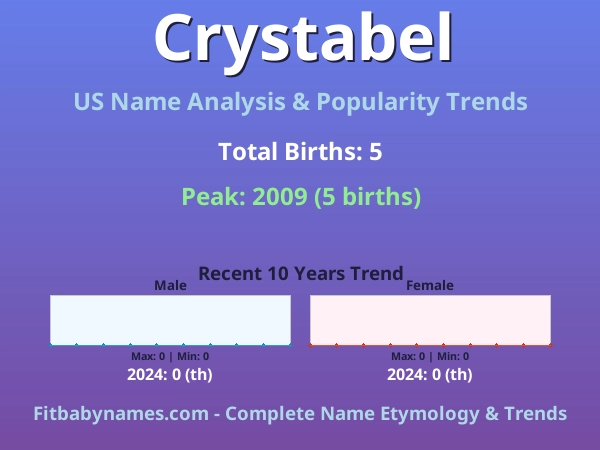 Crystabel

US Name Analysis & Popularity Trends

Total Births: 5

Peak: 2009 (5 births)

Recent 10 Years Trend

Male

Max: 0 | Min: 0

2024: 0 (th)

Female

Max: 0 | Min: 0

2024: 0 (th)

Fitbabynames.com - Complete Name Etymology & Trends